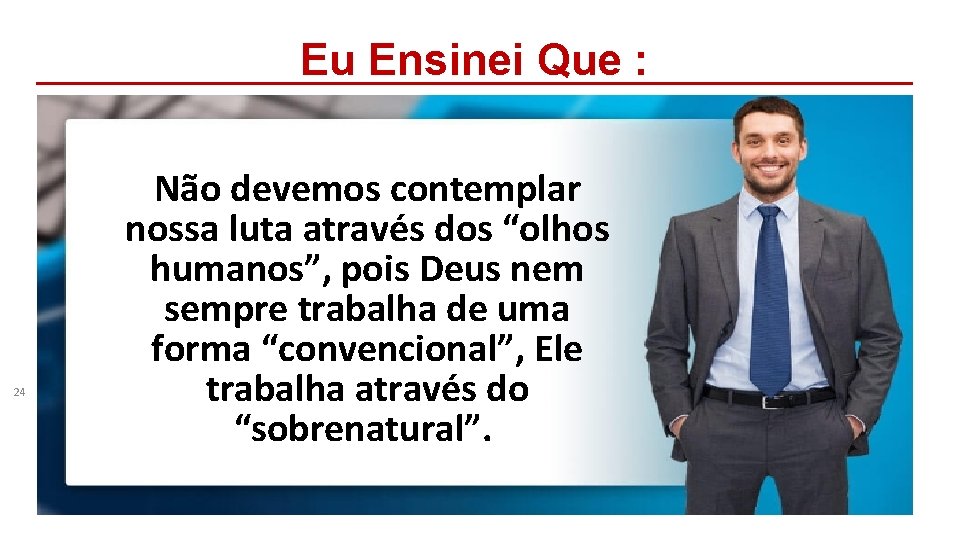 Eu Ensinei Que :

Não devemos contemplar nossa luta através dos “olhos humanos”, pois Deus nem sempre trabalha de uma forma “convencional”, Ele trabalha através do “sobrenatural”.

24